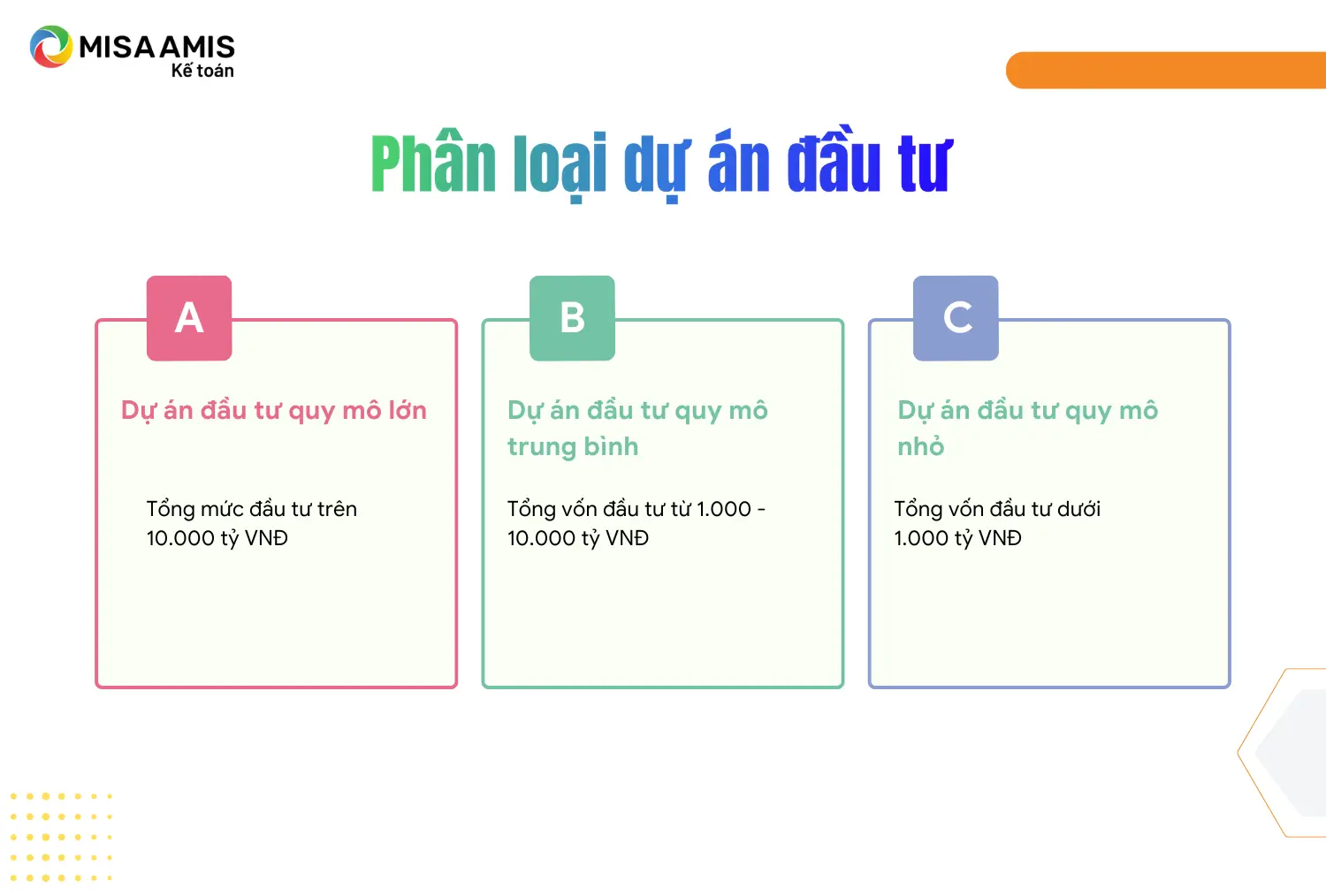 MISA AMIS
Kế toán

Phân loại dự án đầu tư

A

Dự án đầu tư quy mô lớn

Tổng mức đầu tư trên 10.000 tỷ VNĐ

B

Dự án đầu tư quy mô trung bình

Tổng vốn đầu tư từ 1.000 - 10.000 tỷ VNĐ

C

Dự án đầu tư quy mô nhỏ

Tổng vốn đầu tư dưới 1.000 tỷ VNĐ